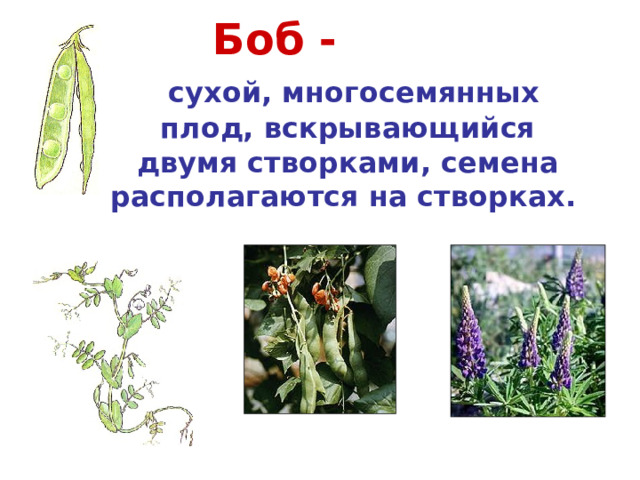 Боб -

сухой, многосемянных плод, вскрывающийся двумя створками, семена располагаются на створках.